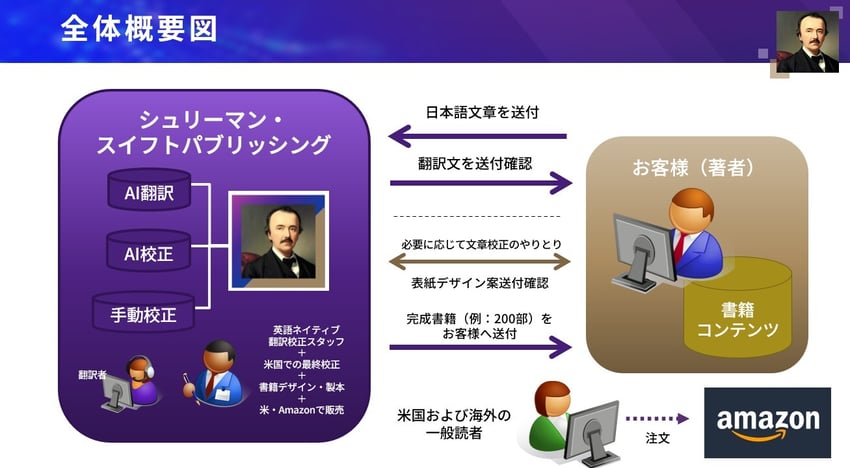 全体概要図

シュリーマン・スイフトパブリッシング

AI翻訳

AI校正

手動校正

翻訳者

英語ネイティブ翻訳校正スタッフ
+
米国での最終校正
+
書籍デザイン・製本
+
米・Amazonで販売

日本語文章を送付

翻訳文を送付確認

必要に応じて文章校正のやりとり

表紙デザイン案送付確認

完成書籍（例：200部）をお客様へ送付

お客様（著者）

書籍コンテンツ

米国および海外の一般読者

注文

amazon